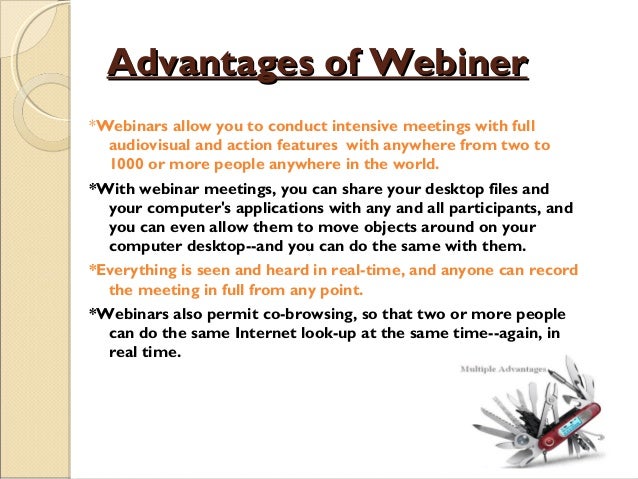 Advantages of Webiner

*Webinars allow you to conduct intensive meetings with full audiovisual and action features with anywhere from two to 1000 or more people anywhere in the world.

*With webinar meetings, you can share your desktop files and your computer's applications with any and all participants, and you can even allow them to move objects around on your computer desktop--and you can do the same with them.

*Everything is seen and heard in real-time, and anyone can record the meeting in full from any point.

*Webinars also permit co-browsing, so that two or more people can do the same Internet look-up at the same time--again, in real time.

Multiple Advantages